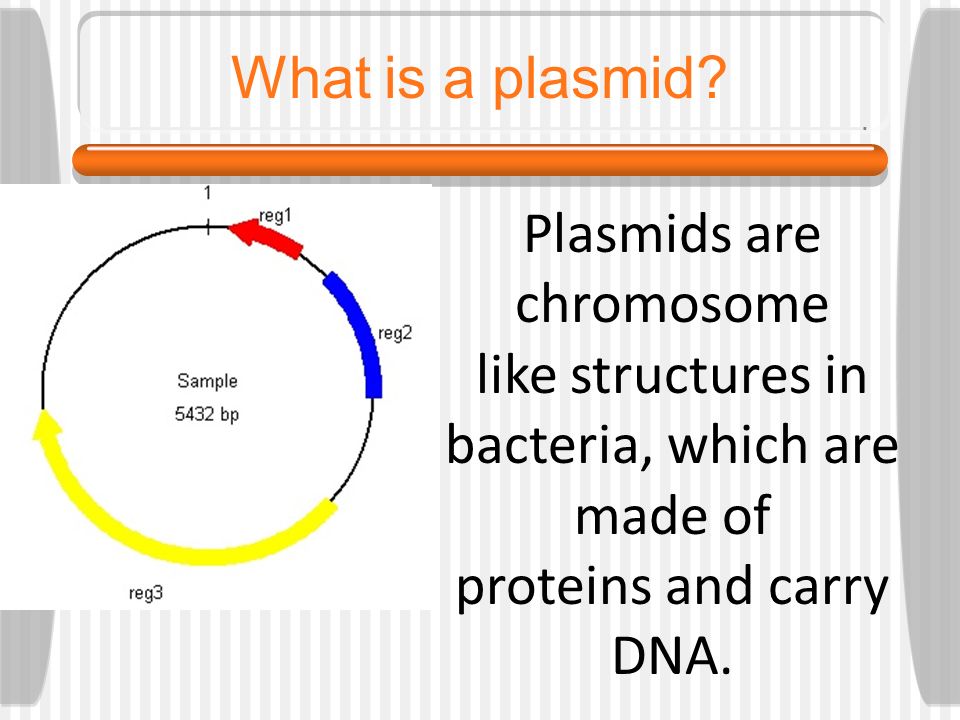 What is a plasmid?

1

reg1

reg2

Sample

5432 bp

reg3

Plasmids are chromosome like structures in bacteria, which are made of proteins and carry DNA.